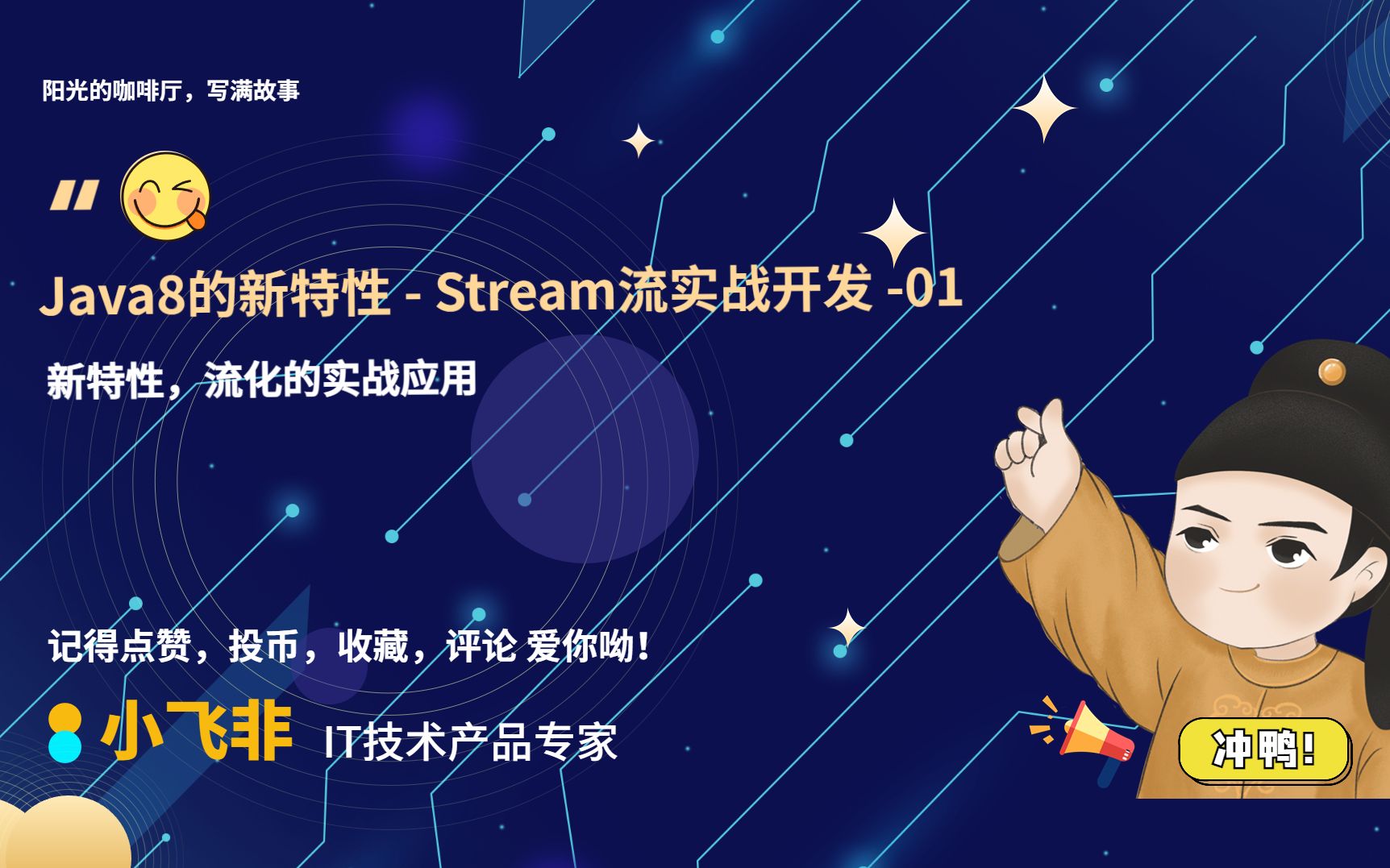 阳光的咖啡厅，写满故事

"

Java8的新特性 - Stream流实战开发 -01

新特性，流化的实战应用

记得点赞，投币，收藏，评论 爱你呦！

小飞非 IT技术产品专家

冲鸭！